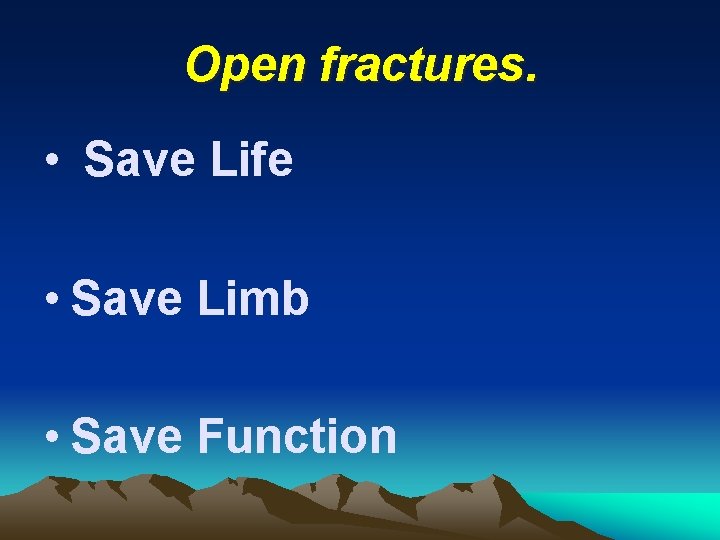 Open fractures.

• Save Life

• Save Limb

• Save Function